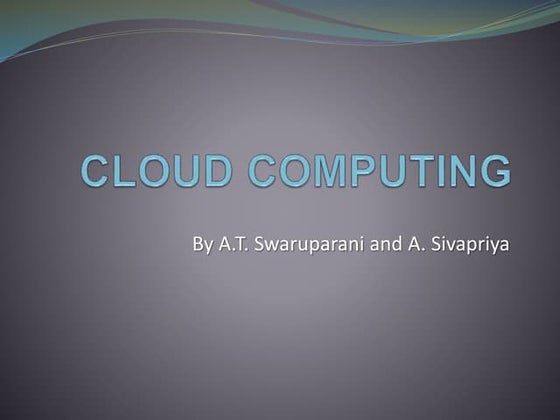 CLOUD COMPUTING

By A.T. Swaruparani and A. Sivapriya